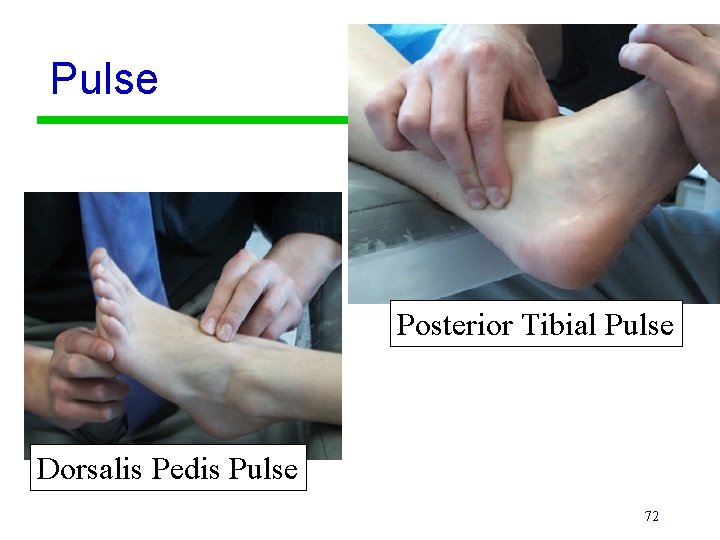 Pulse

Posterior Tibial Pulse

Dorsalis Pedis Pulse

72